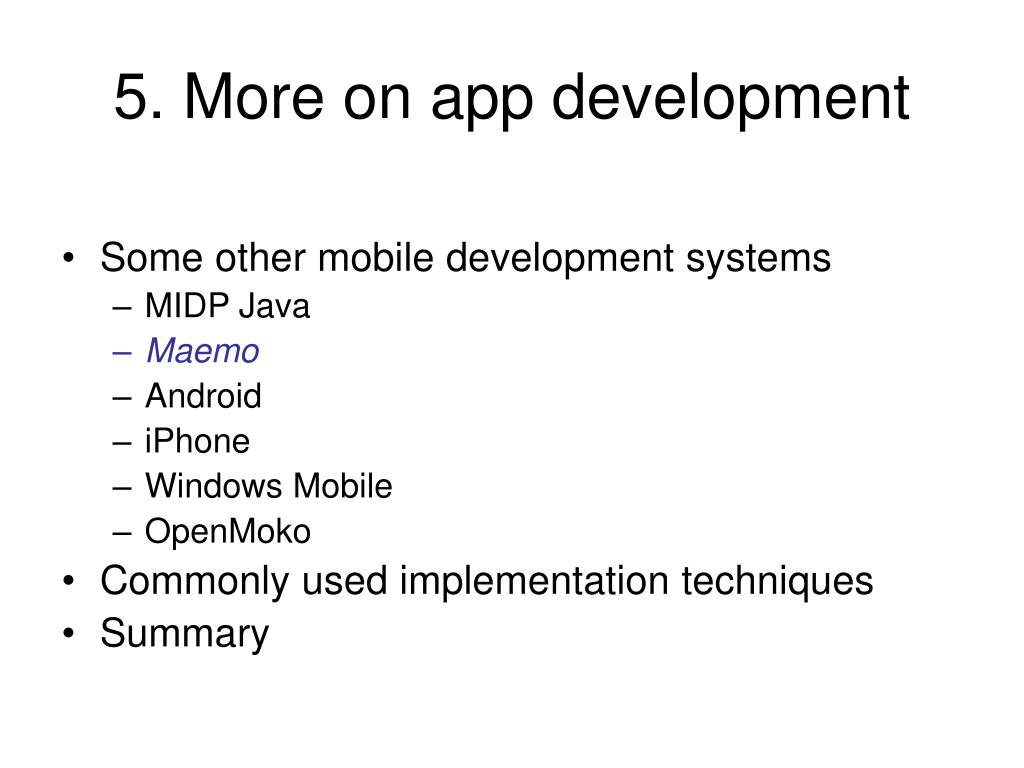 5. More on app development

• Some other mobile development systems
– MIDP Java
– Maemo
– Android
– iPhone
– Windows Mobile
– OpenMoko
• Commonly used implementation techniques
• Summary